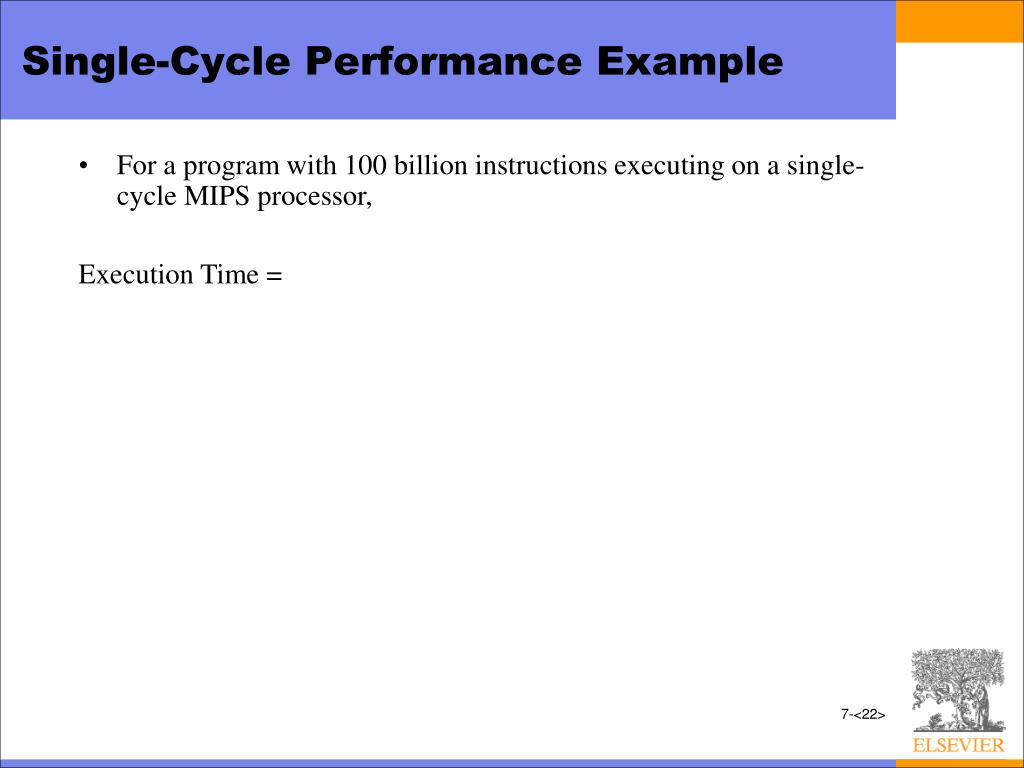 Single-Cycle Performance Example

• For a program with 100 billion instructions executing on a single-cycle MIPS processor,

Execution Time =

7-<22>

ELSEVIER